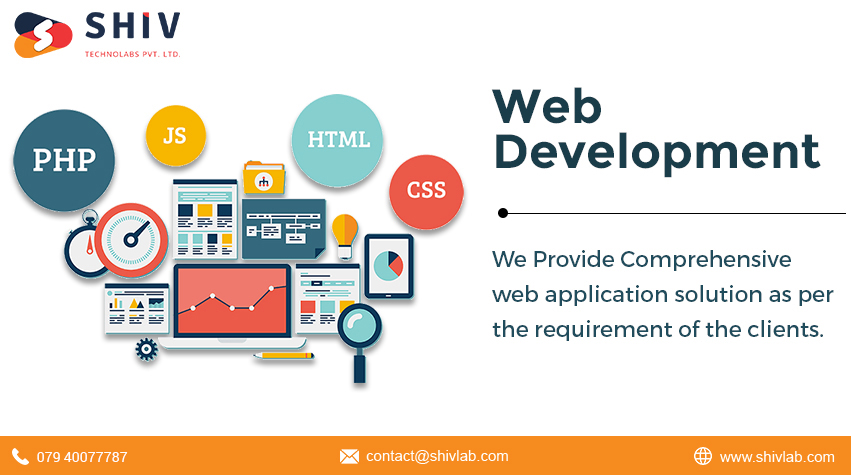 SHIV
TECHNOLABS PVT. LTD.

PHP

JS

HTML

CSS

Web Development

We Provide Comprehensive web application solution as per the requirement of the clients.

079 40077787

contact@shivlab.com

www.shivlab.com